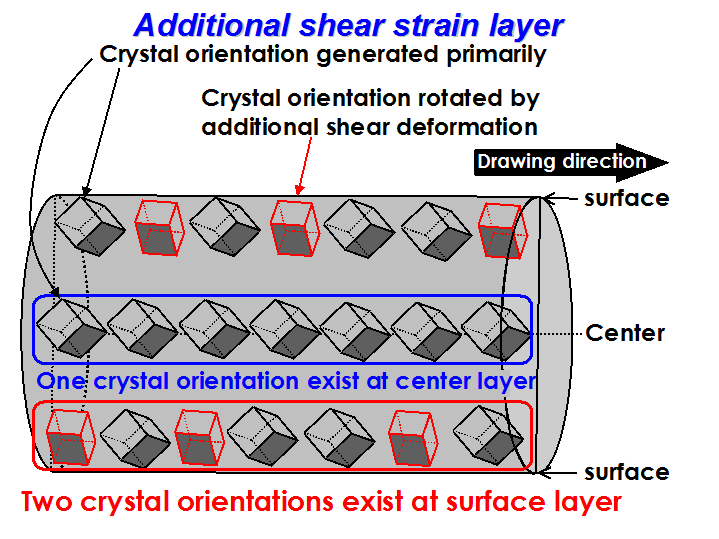 Additional shear strain layer

Crystal orientation generated primarily

Crystal orientation rotated by additional shear deformation

Drawing direction

surface

Center

One crystal orientation exist at center layer

surface

Two crystal orientations exist at surface layer